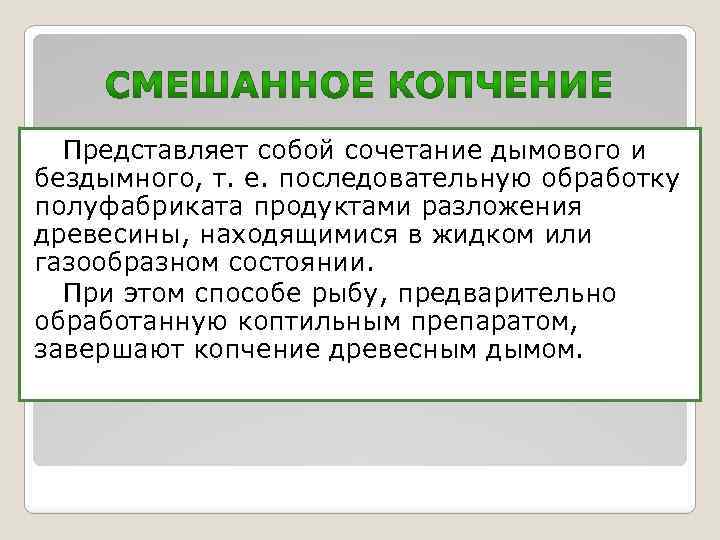 СМЕШАННОЕ КОПЧЕНИЕ

Представляет собой сочетание дымового и бездымного, т. е. последовательную обработку полуфабриката продуктами разложения древесины, находящимися в жидком или газообразном состоянии.

При этом способе рыбу, предварительно обработанную коптильным препаратом, завершают копчение древесным дымом.